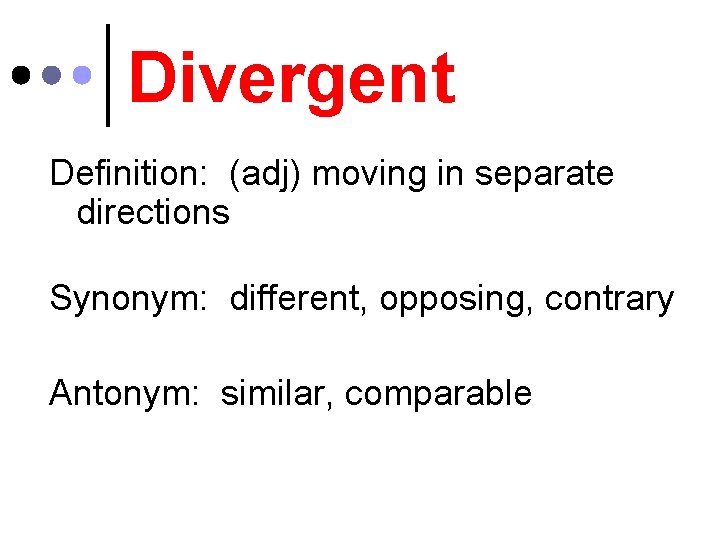 Divergent

Definition: (adj) moving in separate directions

Synonym: different, opposing, contrary

Antonym: similar, comparable